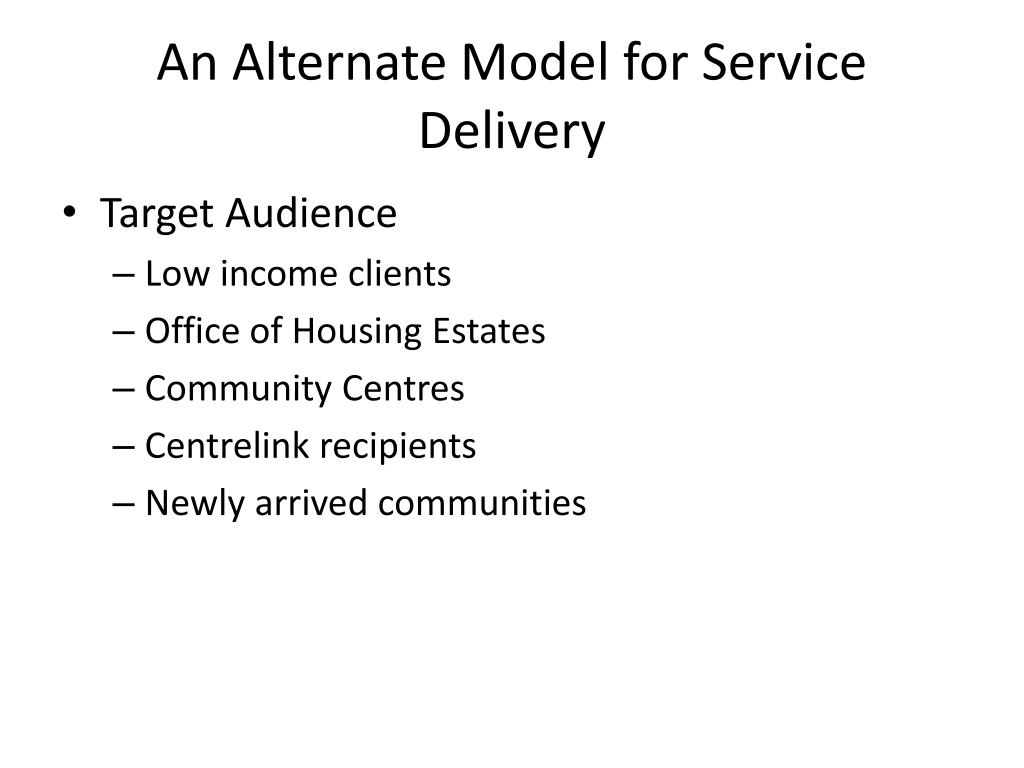 An Alternate Model for Service Delivery

• Target Audience
– Low income clients
– Office of Housing Estates
– Community Centres
– Centrelink recipients
– Newly arrived communities